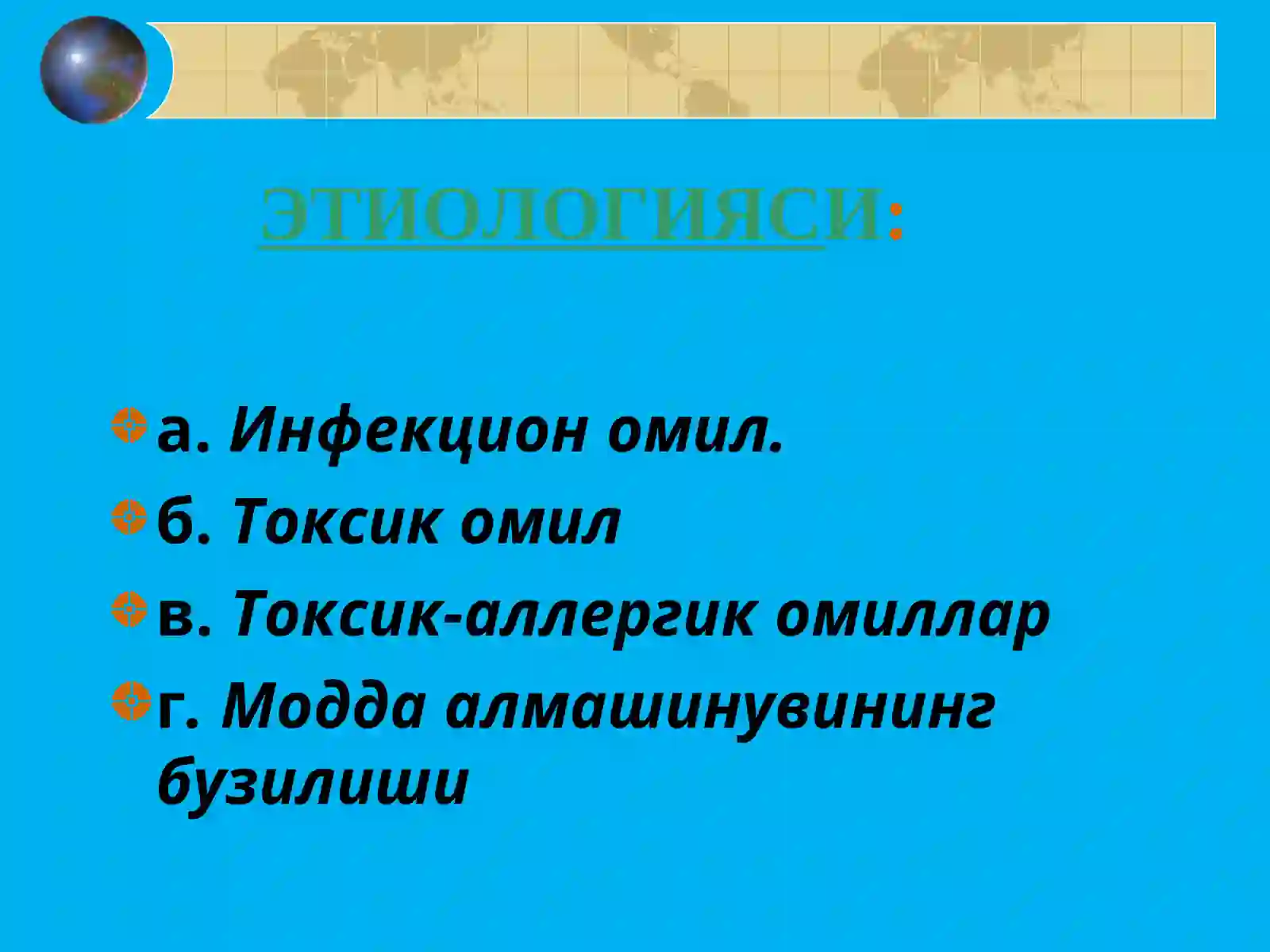 ЭТИОЛОГИЯСИ:

а. Инфекцион омил.

б. Токсик омил

в. Токсик-аллергик омиллар

г. Модда алмашинувининг бузилиши